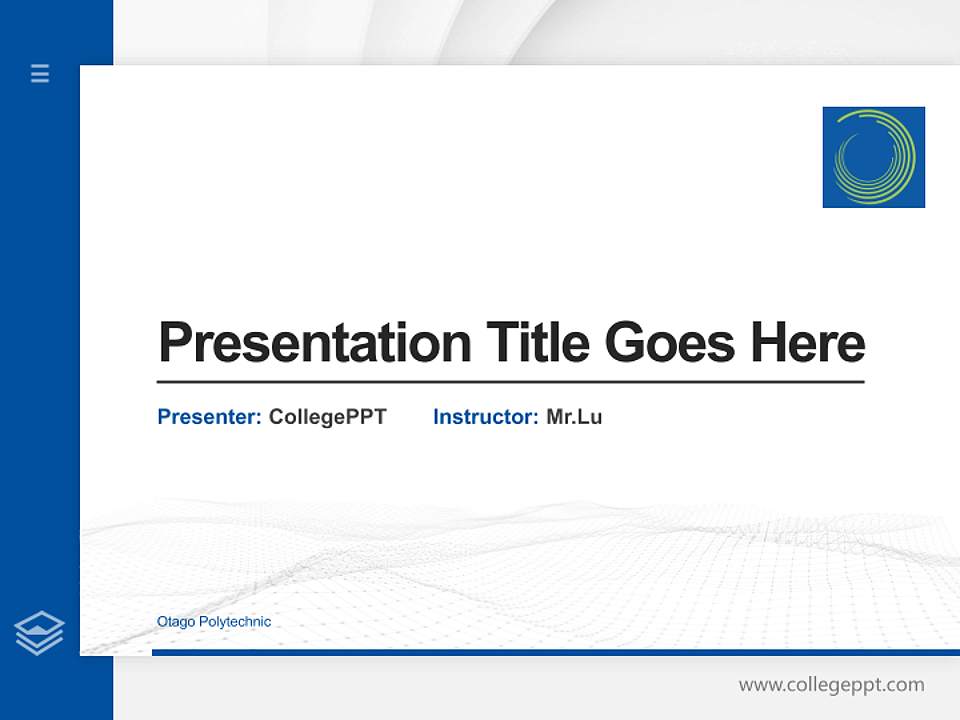 Presentation Title Goes Here

Presenter: CollegePPT Instructor: Mr.Lu

Otago Polytechnic

www.collegeppt.com